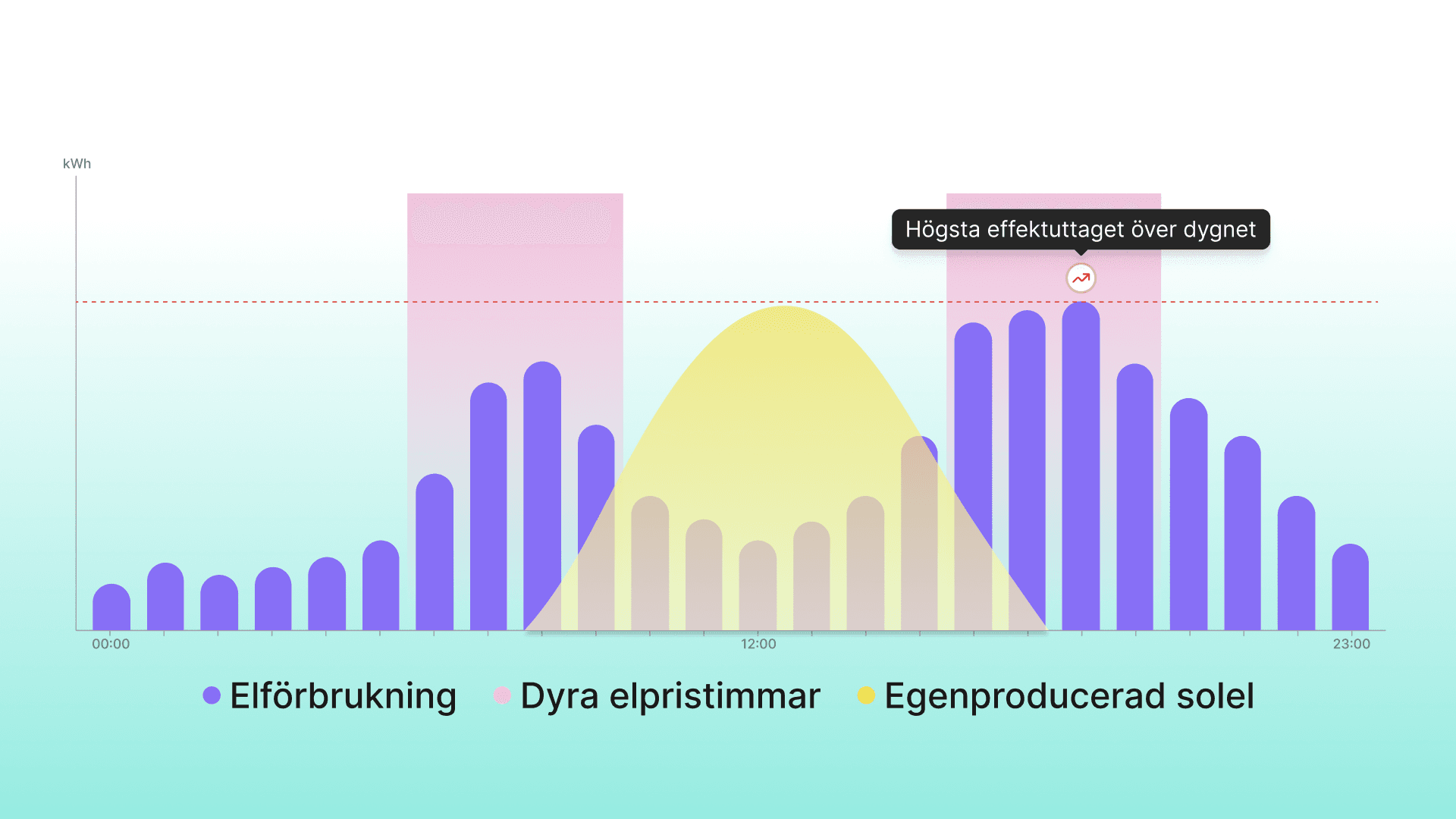 kWh

Högsta effektuttaget över dygnet

00:00
12:00
23:00

Elförbrukning
Dyra elpristimmar
Egenproducerad solel